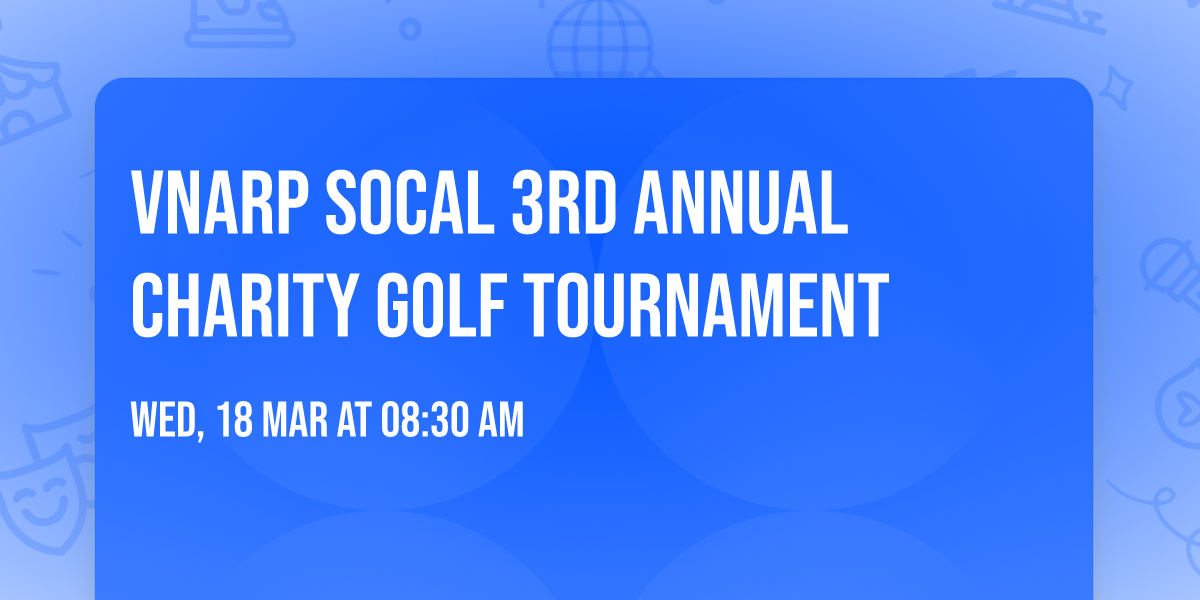 VNARP SOCAL 3RD ANNUAL CHARITY GOLF TOURNAMENT

WED, 18 MAR AT 08:30 AM